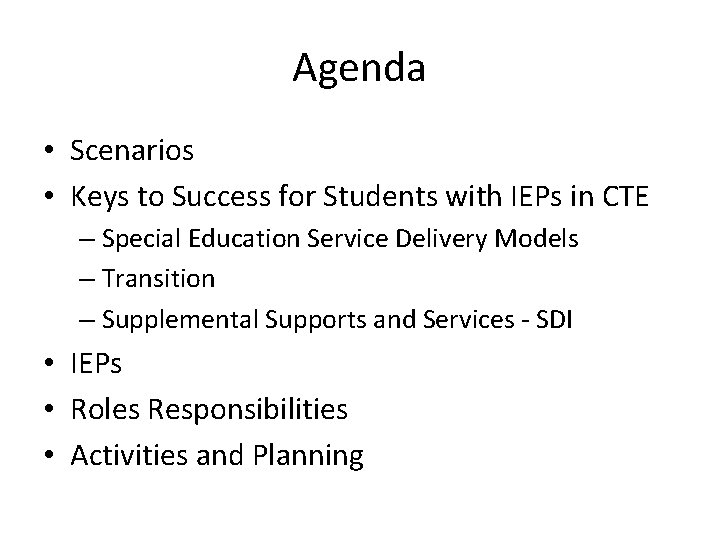 Agenda

• Scenarios
• Keys to Success for Students with IEPs in CTE
– Special Education Service Delivery Models
– Transition
– Supplemental Supports and Services - SDI
• IEPs
• Roles Responsibilities
• Activities and Planning